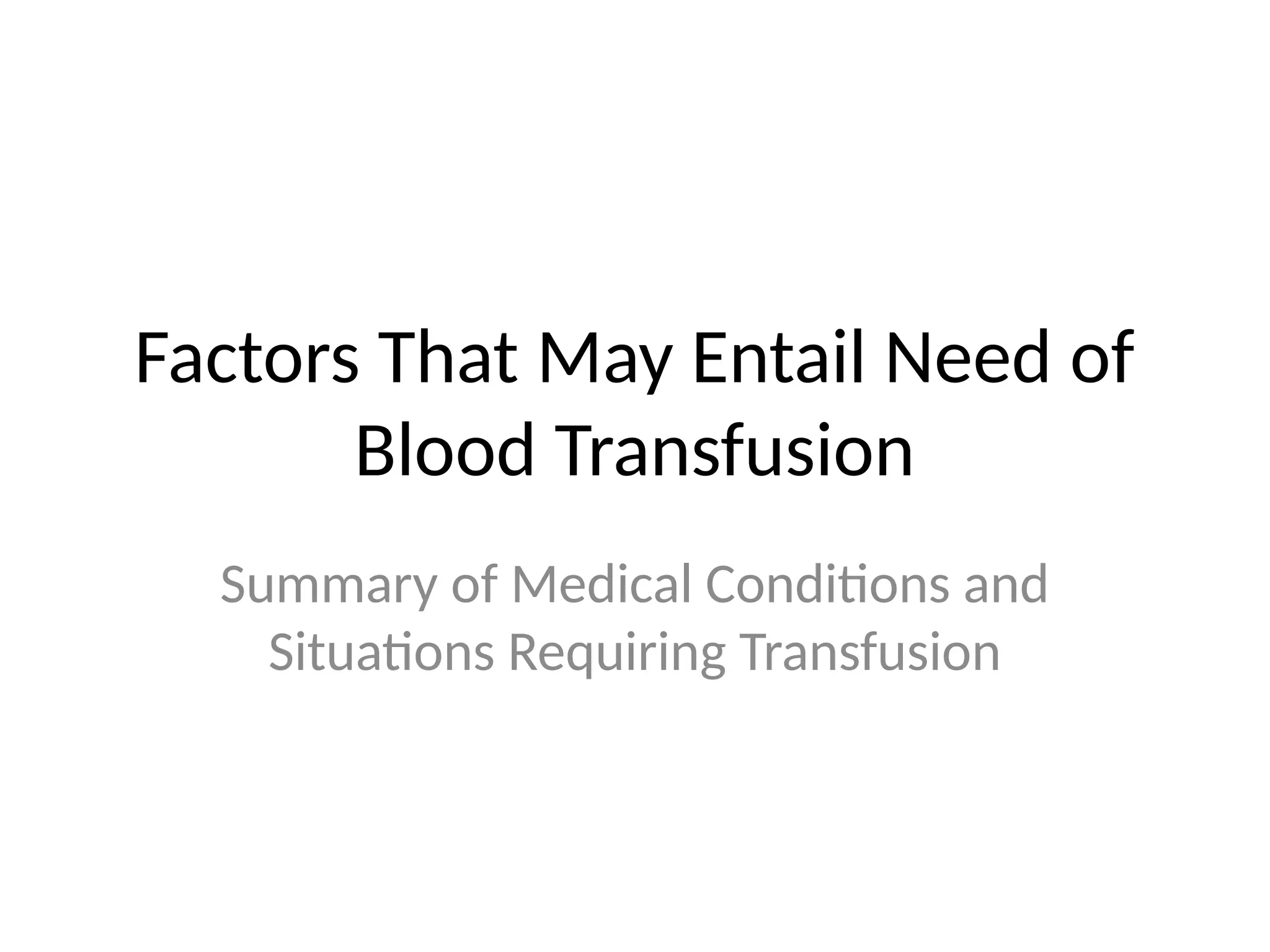 Factors That May Entail Need of Blood Transfusion

Summary of Medical Conditions and Situations Requiring Transfusion